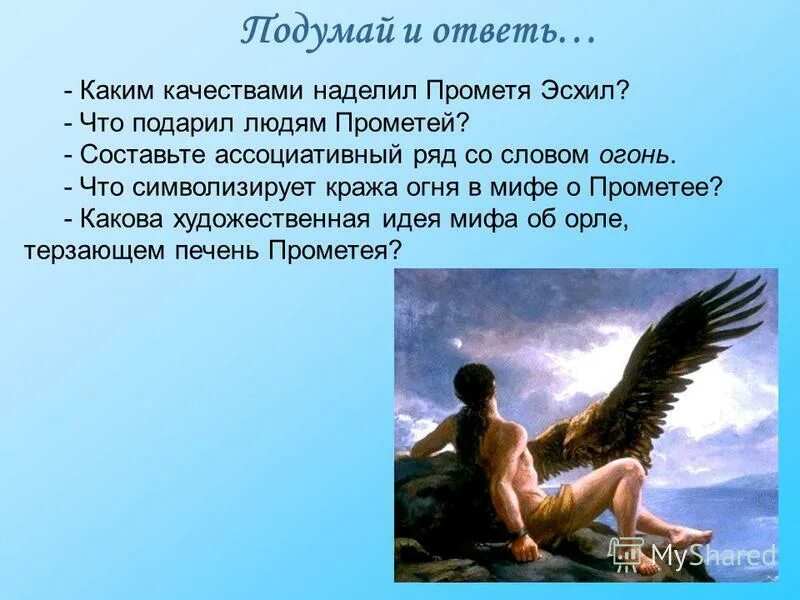 Подумай и ответь…

- Каким качествами наделил Прометя Эсхил?
- Что подарил людям Прометей?
- Составьте ассоциативный ряд со словом огонь.
- Что символизирует кража огня в мифе о Прометее?
- Какова художественная идея мифа об орле, терзающем печень Прометея?

MyShared